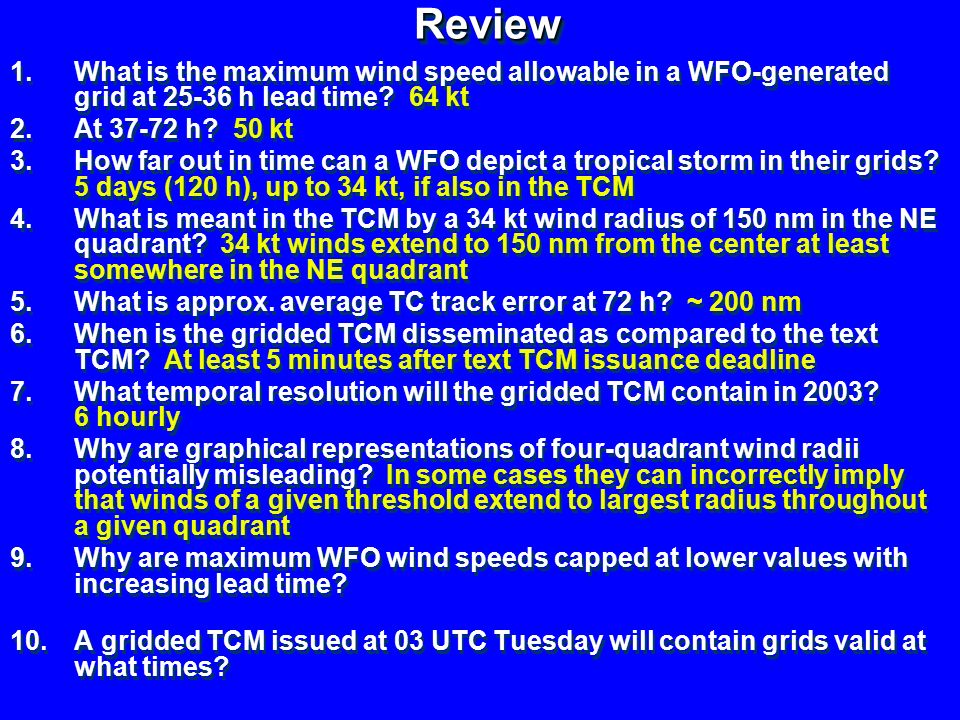 Review

1. What is the maximum wind speed allowable in a WFO-generated grid at 25-36 h lead time? 64 kt
2. At 37-72 h? 50 kt
3. How far out in time can a WFO depict a tropical storm in their grids? 5 days (120 h), up to 34 kt, if also in the TCM
4. What is meant in the TCM by a 34 kt wind radius of 150 nm in the NE quadrant? 34 kt winds extend to 150 nm from the center at least somewhere in the NE quadrant
5. What is approx. average TC track error at 72 h? ~ 200 nm
6. When is the gridded TCM disseminated as compared to the text TCM? At least 5 minutes after text TCM issuance deadline
7. What temporal resolution will the gridded TCM contain in 2003? 6 hourly
8. Why are graphical representations of four-quadrant wind radii potentially misleading? In some cases they can incorrectly imply that winds of a given threshold extend to largest radius throughout a given quadrant
9. Why are maximum WFO wind speeds capped at lower values with increasing lead time?

10. A gridded TCM issued at 03 UTC Tuesday will contain grids valid at what times?